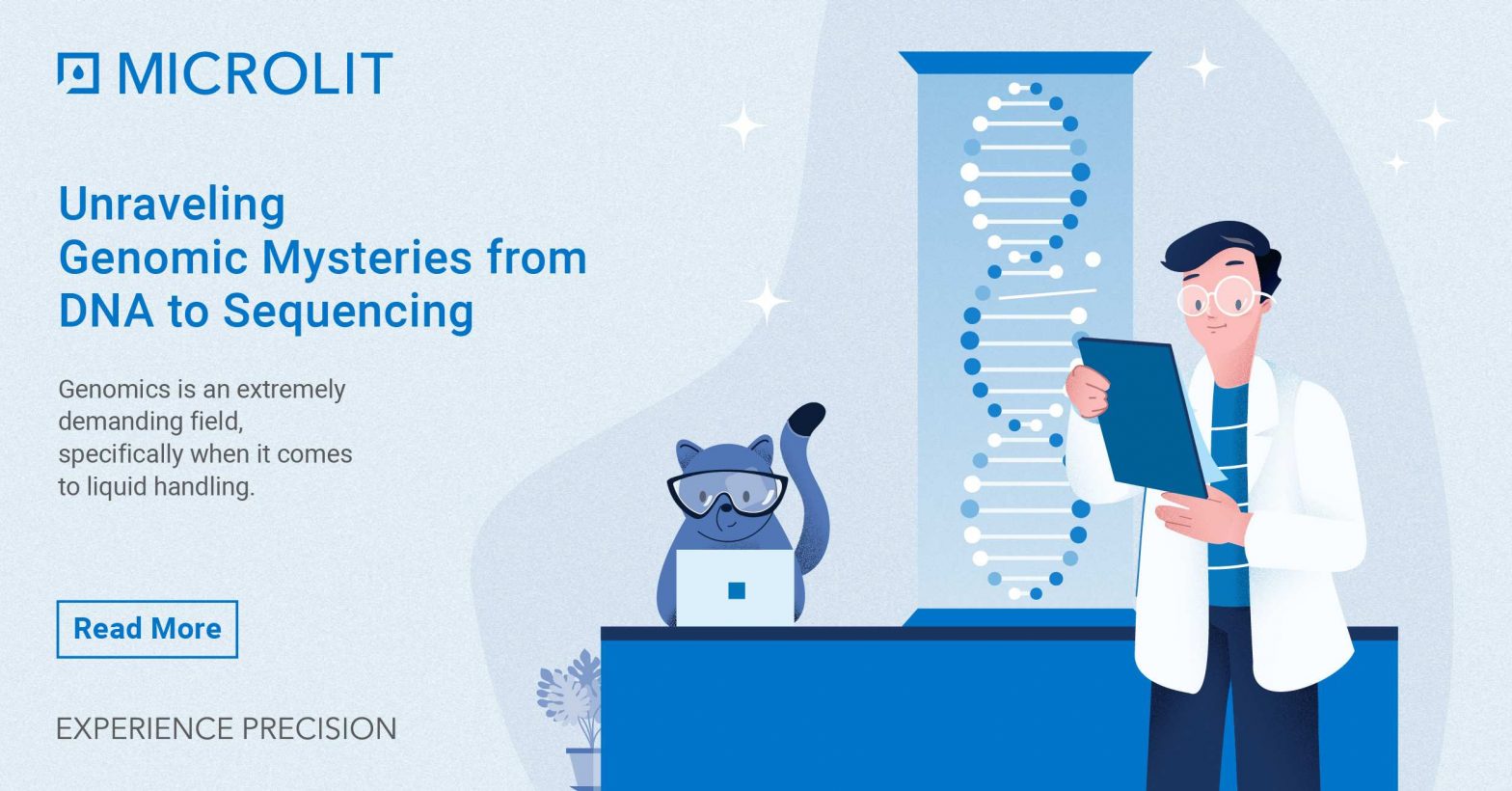 MICROLIT

Unraveling Genomic Mysteries from DNA to Sequencing

Genomics is an extremely demanding field, specifically when it comes to liquid handling.

Read More

EXPERIENCE PRECISION